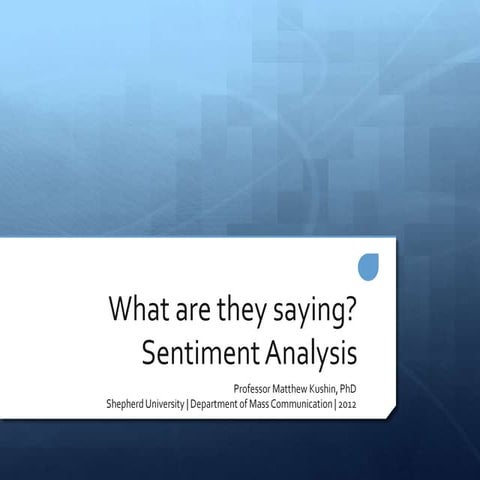 What are they saying?
Sentiment Analysis

Professor Matthew Kushin, PhD
Shepherd University | Department of Mass Communication | 2012